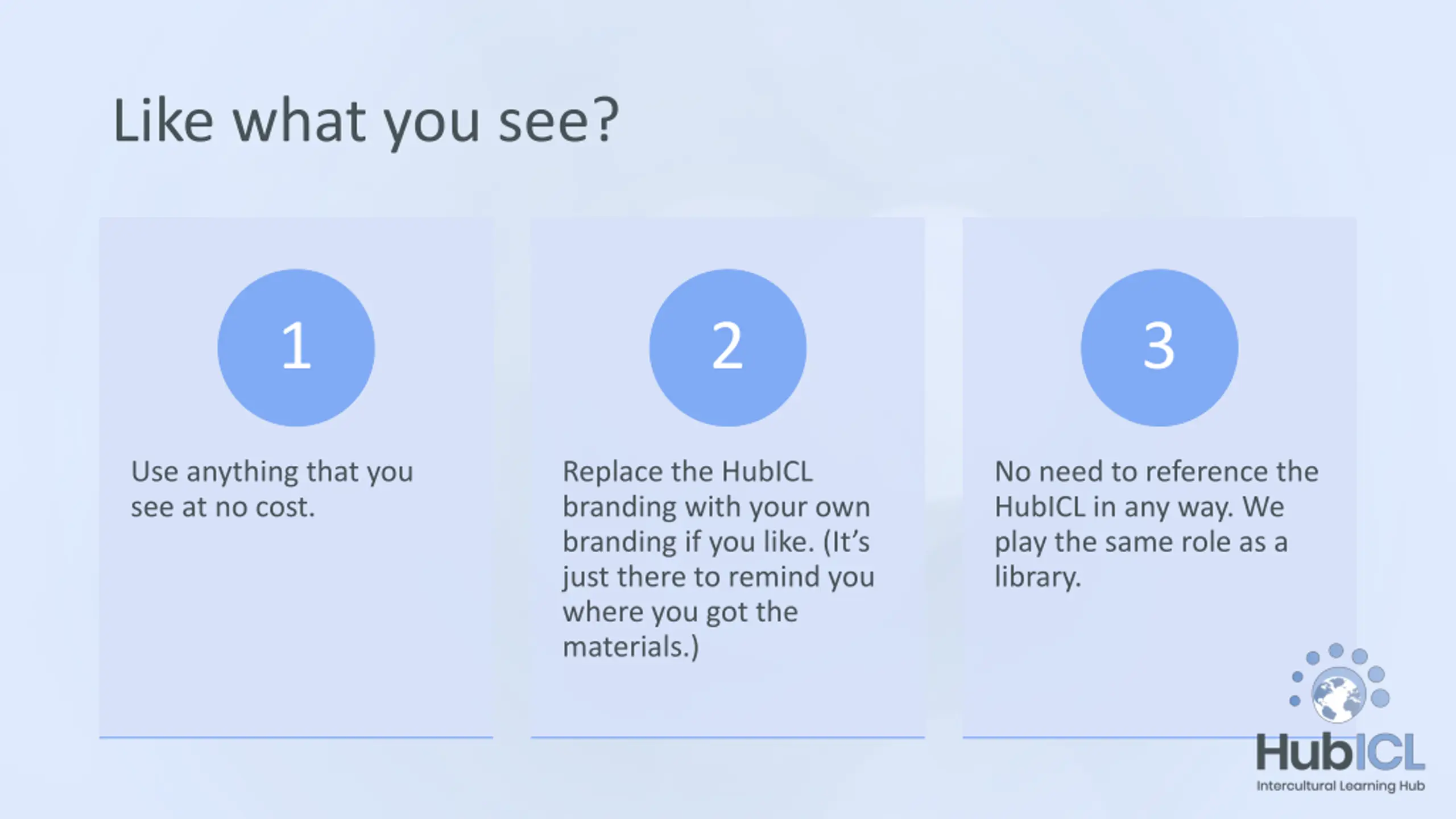 Like what you see?

1

Use anything that you see at no cost.

2

Replace the HubICL branding with your own branding if you like. (It's just there to remind you where you got the materials.)

3

No need to reference the HubICL in any way. We play the same role as a library.

HubICL
Intercultural Learning Hub